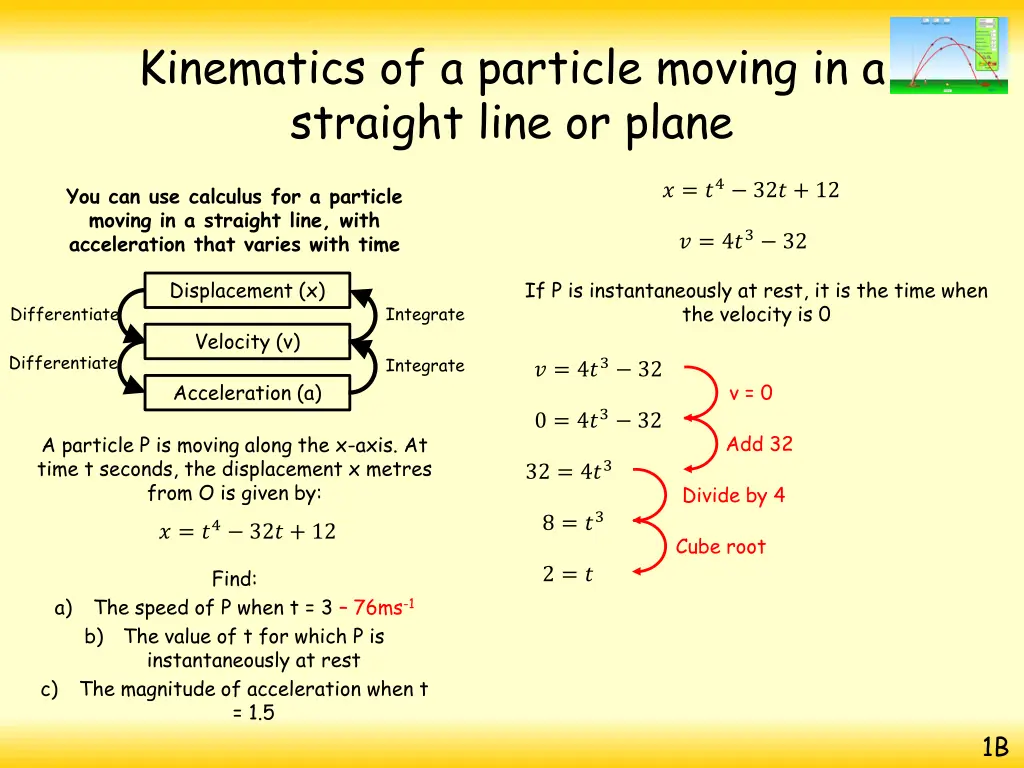 Kinematics of a particle moving in a straight line or plane

You can use calculus for a particle moving in a straight line, with acceleration that varies with time

Displacement (x)

Differentiate

Integrate

Velocity (v)

Differentiate

Integrate

Acceleration (a)

A particle P is moving along the x-axis. At time t seconds, the displacement x metres from O is given by:

$x = t^4 - 32t + 12$

Find:

a) The speed of P when t = 3 – 76ms$^{-1}$

b) The value of t for which P is instantaneously at rest

c) The magnitude of acceleration when t = 1.5

$x = t^4 - 32t + 12$

$v = 4t^3 - 32$

If P is instantaneously at rest, it is the time when the velocity is 0

$v = 4t^3 - 32$

v = 0

$0 = 4t^3 - 32$

Add 32

$32 = 4t^3$

Divide by 4

$8 = t^3$

Cube root

$2 = t$

1B